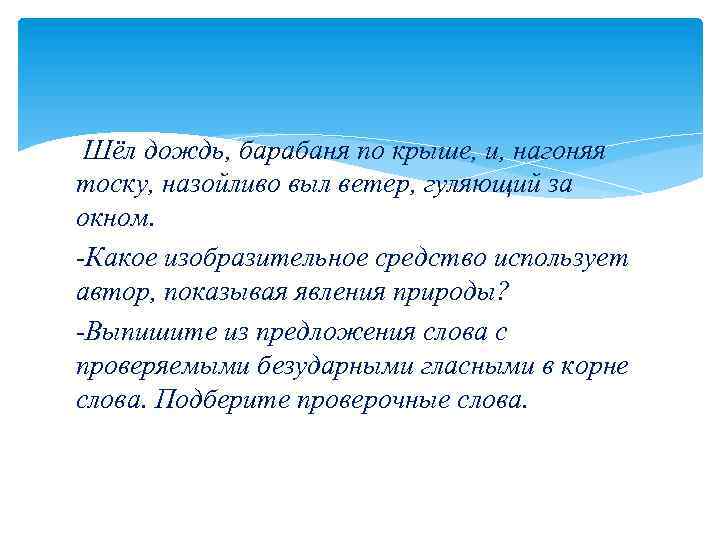 Шёл дождь, барабаня по крыше, и, нагоняя тоску, назойливо выл ветер, гуляющий за окном.

-Какое изобразительное средство использует автор, показывая явления природы?

-Выпишите из предложения слова с проверяемыми безударными гласными в корне слова. Подберите проверочные слова.